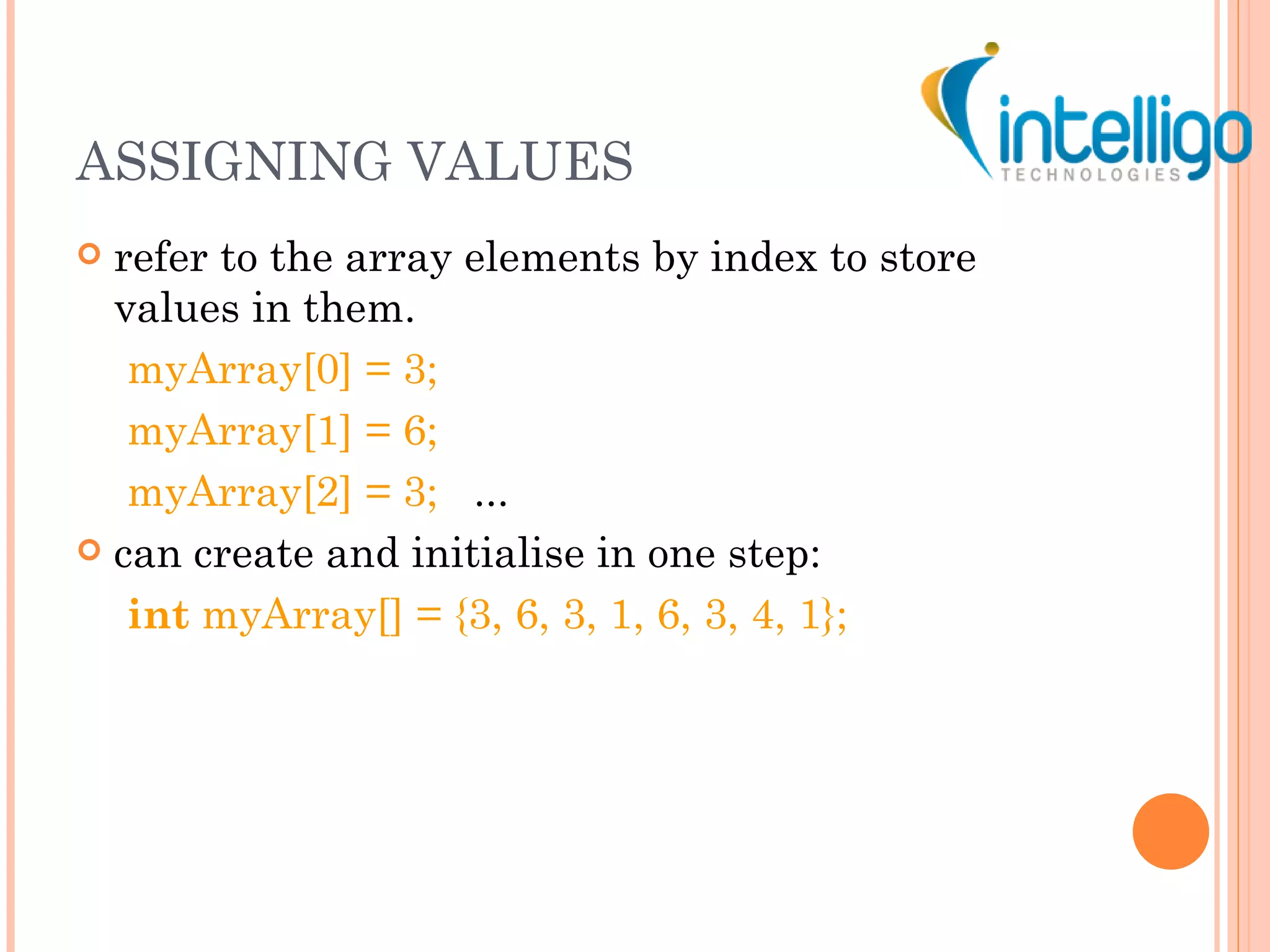 intelligo
TECHNOLOGIES

ASSIGNING VALUES

refer to the array elements by index to store values in them.

myArray[0] = 3;

myArray[1] = 6;

myArray[2] = 3; ...

can create and initialise in one step:

int myArray[] = {3, 6, 3, 1, 6, 3, 4, 1};